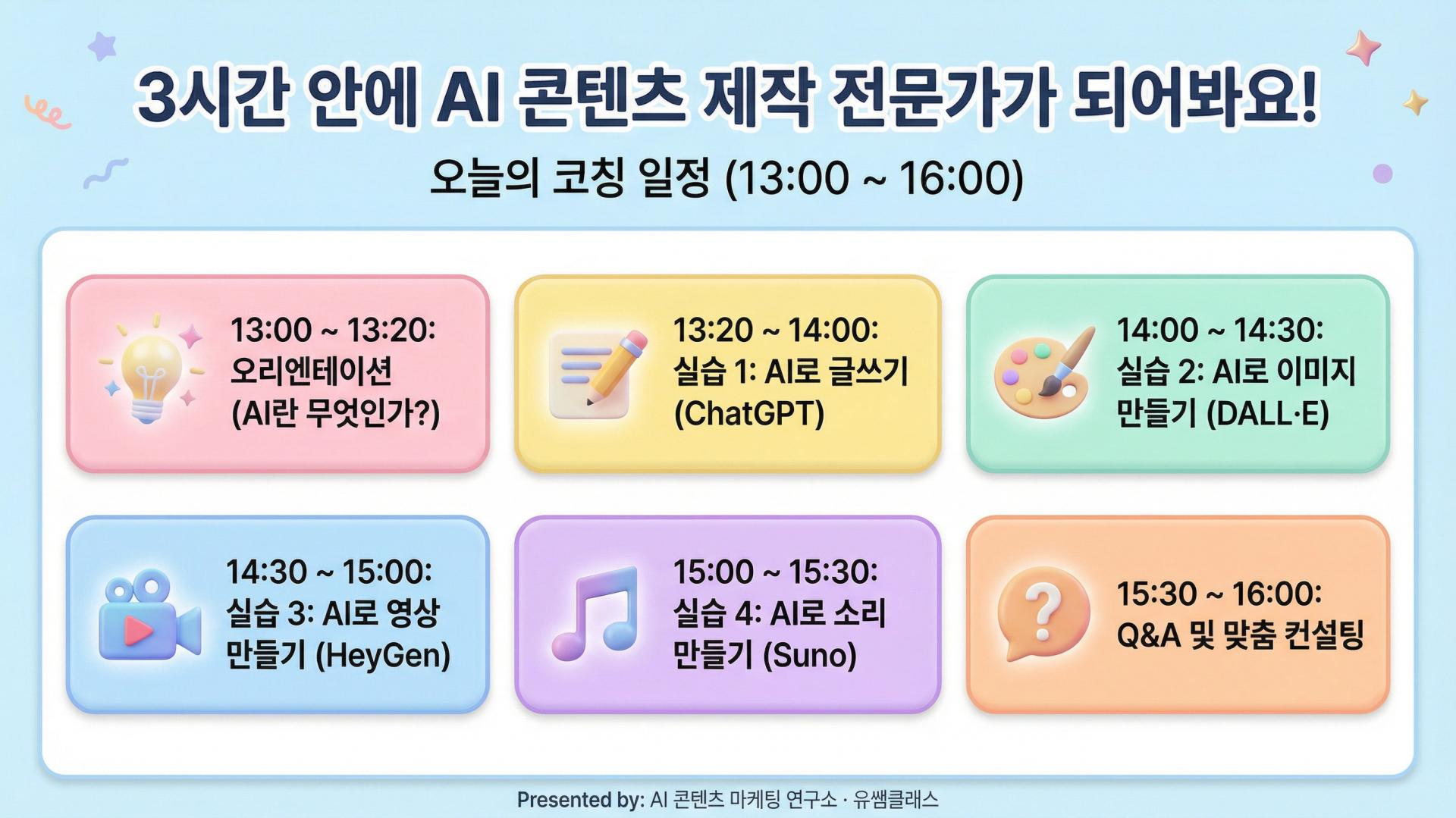 3시간 안에 AI 콘텐츠 제작 전문가가 되어봐요!

오늘의 코칭 일정 (13:00 ~ 16:00)

13:00 ~ 13:20: 오리엔테이션 (AI란 무엇인가?)

13:20 ~ 14:00: 실습 1: AI로 글쓰기 (ChatGPT)

14:00 ~ 14:30: 실습 2: AI로 이미지 만들기 (DALL·E)

14:30 ~ 15:00: 실습 3: AI로 영상 만들기 (HeyGen)

15:00 ~ 15:30: 실습 4: AI로 소리 만들기 (Suno)

15:30 ~ 16:00: Q&A 및 맞춤 컨설팅

Presented by: AI 콘텐츠 마케팅 연구소 · 유쌤클래스